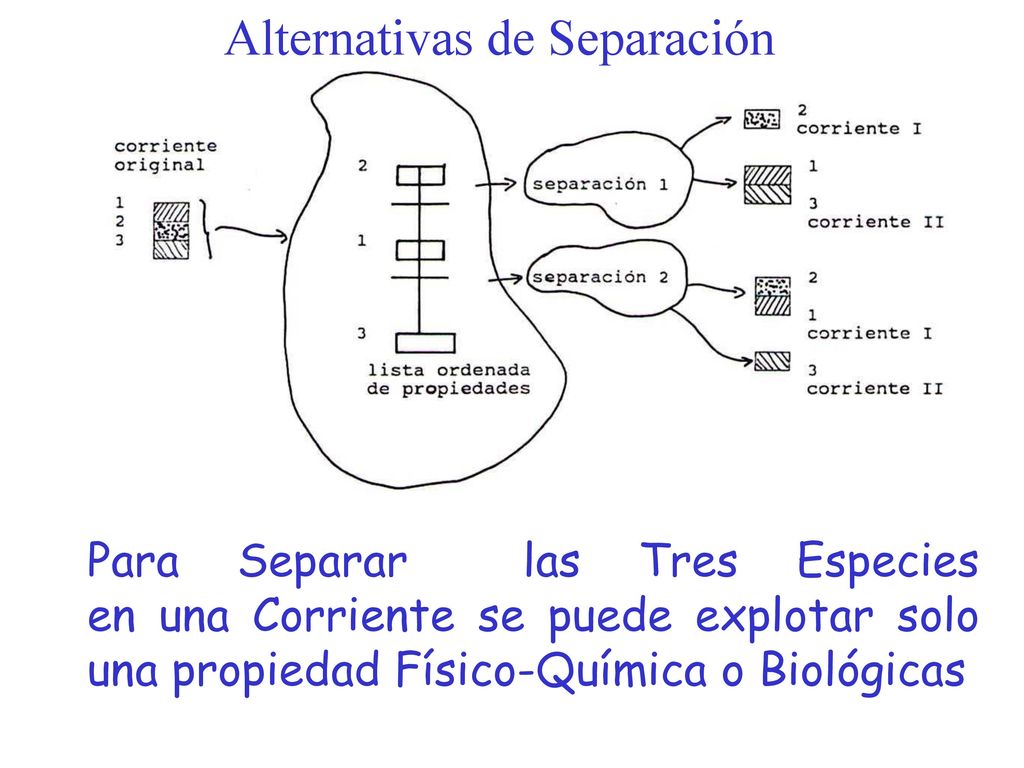 Alternativas de Separación

corriente original

1
2
3

2

1

3

lista ordenada de propiedades

separación 1

separación 2

2
corriente I

1
3
corriente II

2
1
corriente I

3
corriente II

Para Separar las Tres Especies en una Corriente se puede explotar solo una propiedad Físico-Química o Biológicas